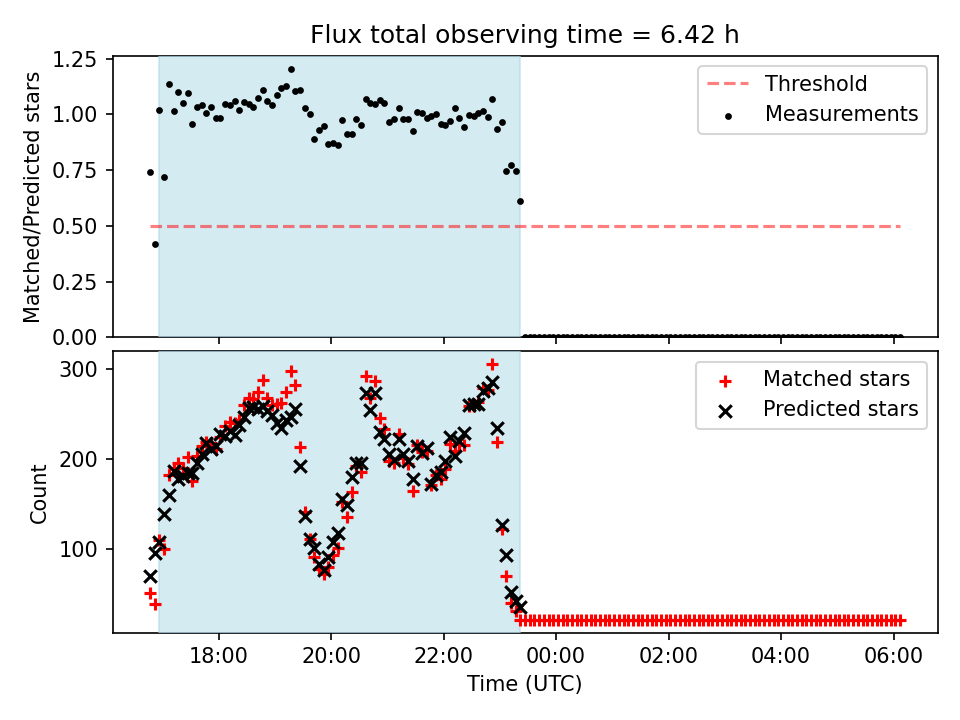 Flux total observing time = 6.42 h

Matched/Predicted stars

1.25
1.00
0.75
0.50
0.25
0.00

Threshold
Measurements

Count

300
200
100

Matched stars
Predicted stars

18:00
20:00
22:00
00:00
02:00
04:00
06:00

Time (UTC)